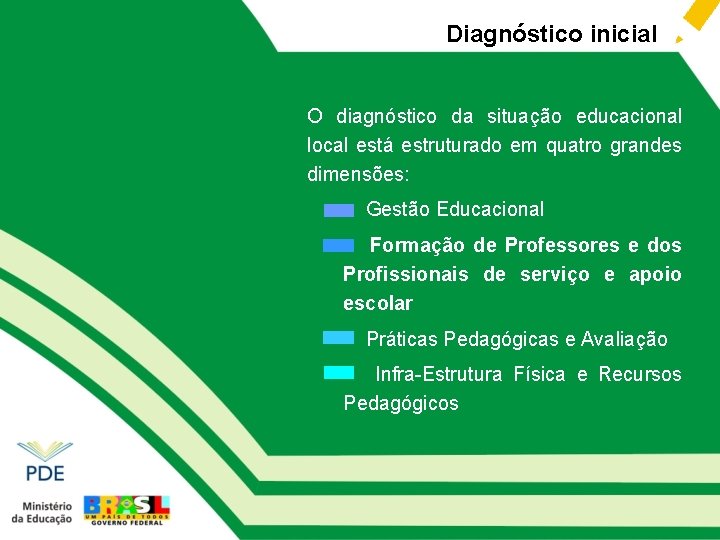 Diagnóstico inicial

O diagnóstico da situação educacional local está estruturado em quatro grandes dimensões:

Gestão Educacional

Formação de Professores e dos Profissionais de serviço e apoio escolar

Práticas Pedagógicas e Avaliação

Infra-Estrutura Física e Recursos Pedagógicos

PDE

Ministério da Educação

BRASIL
UM PAÍS DE TODOS
GOVERNO FEDERAL